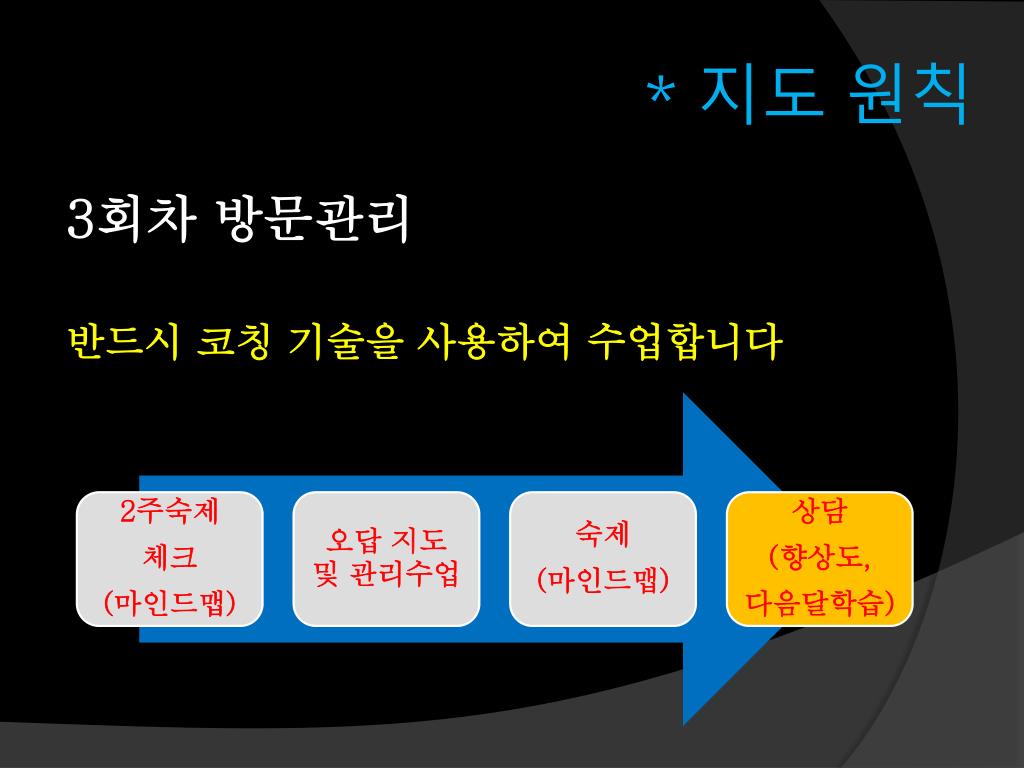 * 지도 원칙

3회차 방문관리

반드시 코칭 기술을 사용하여 수업합니다

2주숙제 체크 (마인드맵)

오답 지도 및 관리수업

숙제 (마인드맵)

상담 (향상도, 다음달학습)